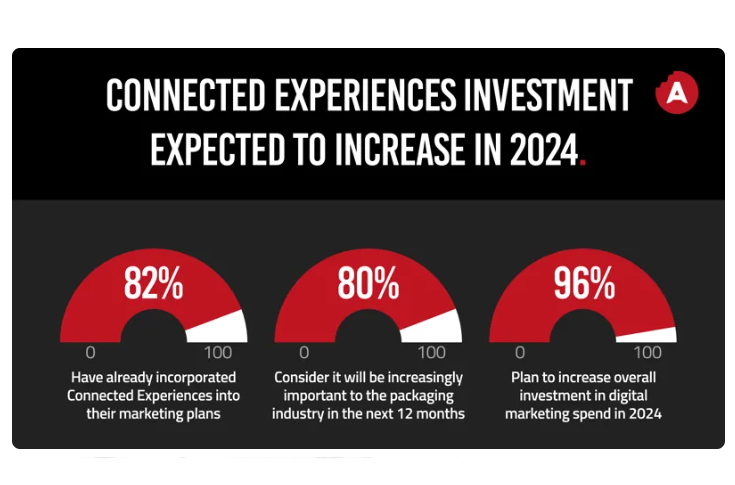 CONNECTED EXPERIENCES INVESTMENT EXPECTED TO INCREASE IN 2024.

A

82%

0 100

Have already incorporated Connected Experiences into their marketing plans

80%

0 100

Consider it will be increasingly important to the packaging industry in the next 12 months

96%

0 100

Plan to increase overall investment in digital marketing spend in 2024